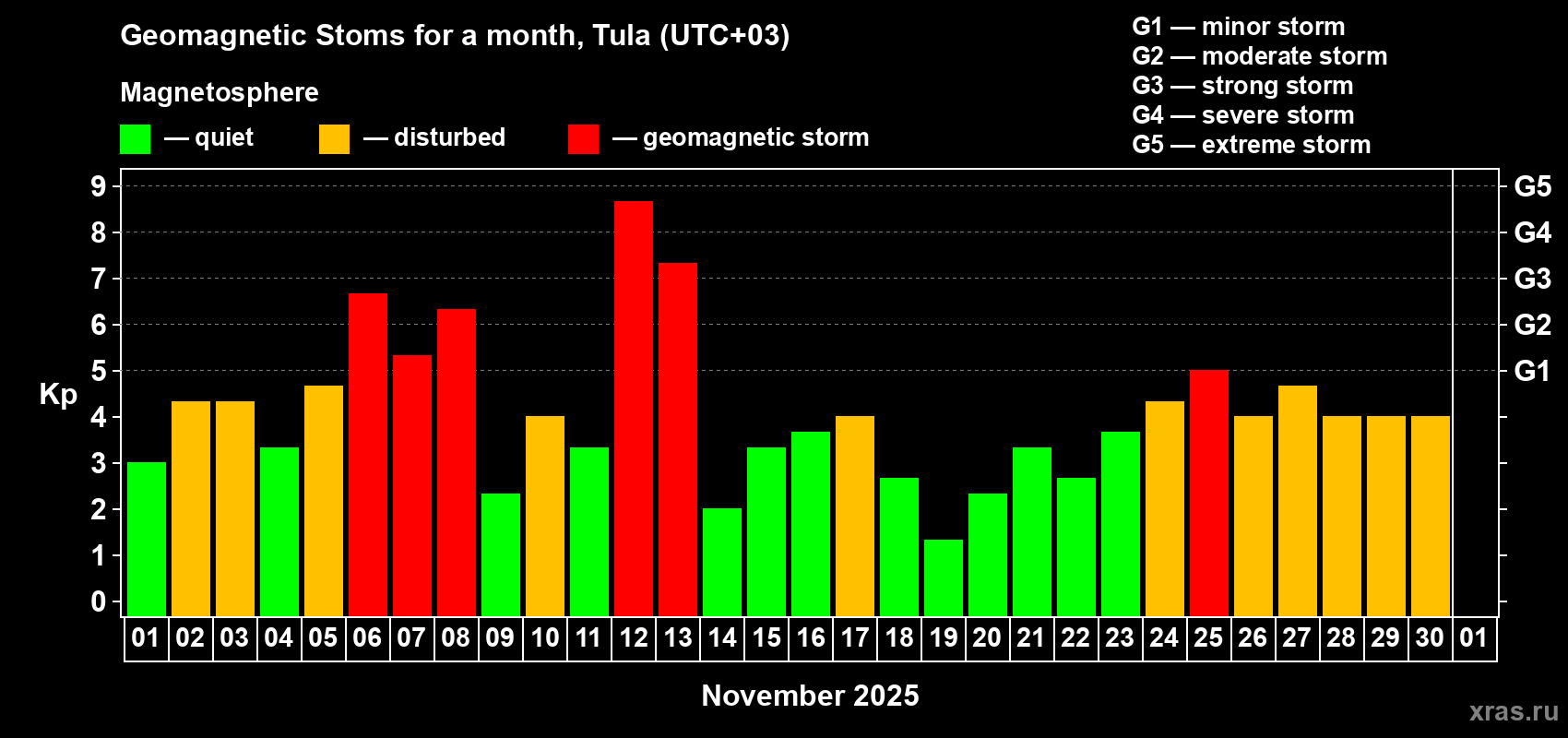 Geomagnetic Stoms for a month, Tula (UTC+03)

Magnetosphere

— quiet — disturbed — geomagnetic storm

G1 — minor storm
G2 — moderate storm
G3 — strong storm
G4 — severe storm
G5 — extreme storm

Kp

9
8
7
6
5
4
3
2
1
0

G5
G4
G3
G2
G1

01 02 03 04 05 06 07 08 09 10 11 12 13 14 15 16 17 18 19 20 21 22 23 24 25 26 27 28 29 30 01

November 2025

xras.ru